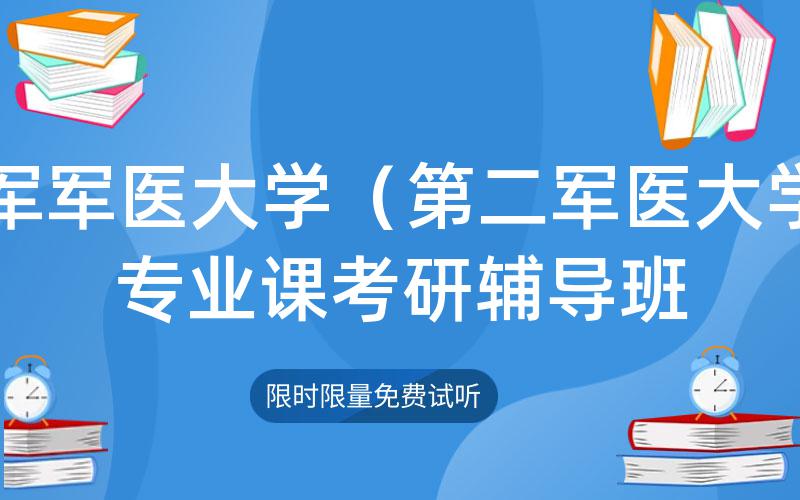 军军医大学（第二军医大学
专业课考研辅导班

限时限量免费试听